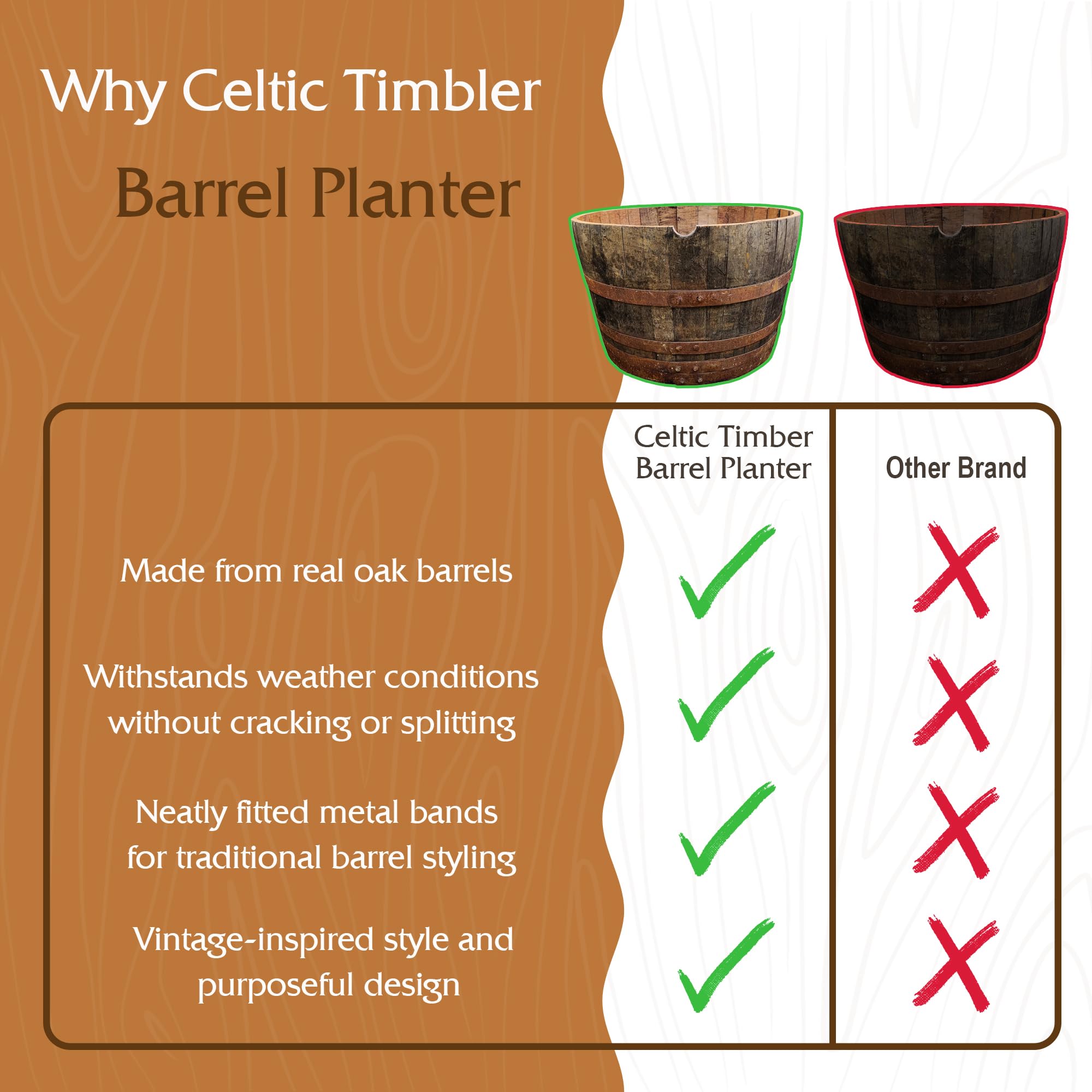 Why Celtic Timbler

Barrel Planter

| | Celtic Timber Barrel Planter | Other Brand |
|---|---|---|
| Made from real oak barrels | ✓ | ✗ |
| Withstands weather conditions without cracking or splitting | ✓ | ✗ |
| Neatly fitted metal bands for traditional barrel styling | ✓ | ✗ |
| Vintage-inspired style and purposeful design | ✓ | ✗ |